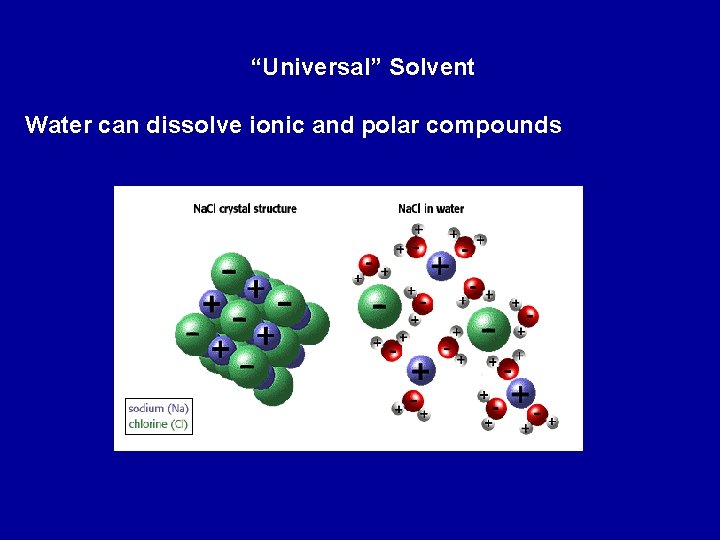 “Universal” Solvent

Water can dissolve ionic and polar compounds

NaCl crystal structure

NaCl in water

sodium (Na)
chlorine (Cl)